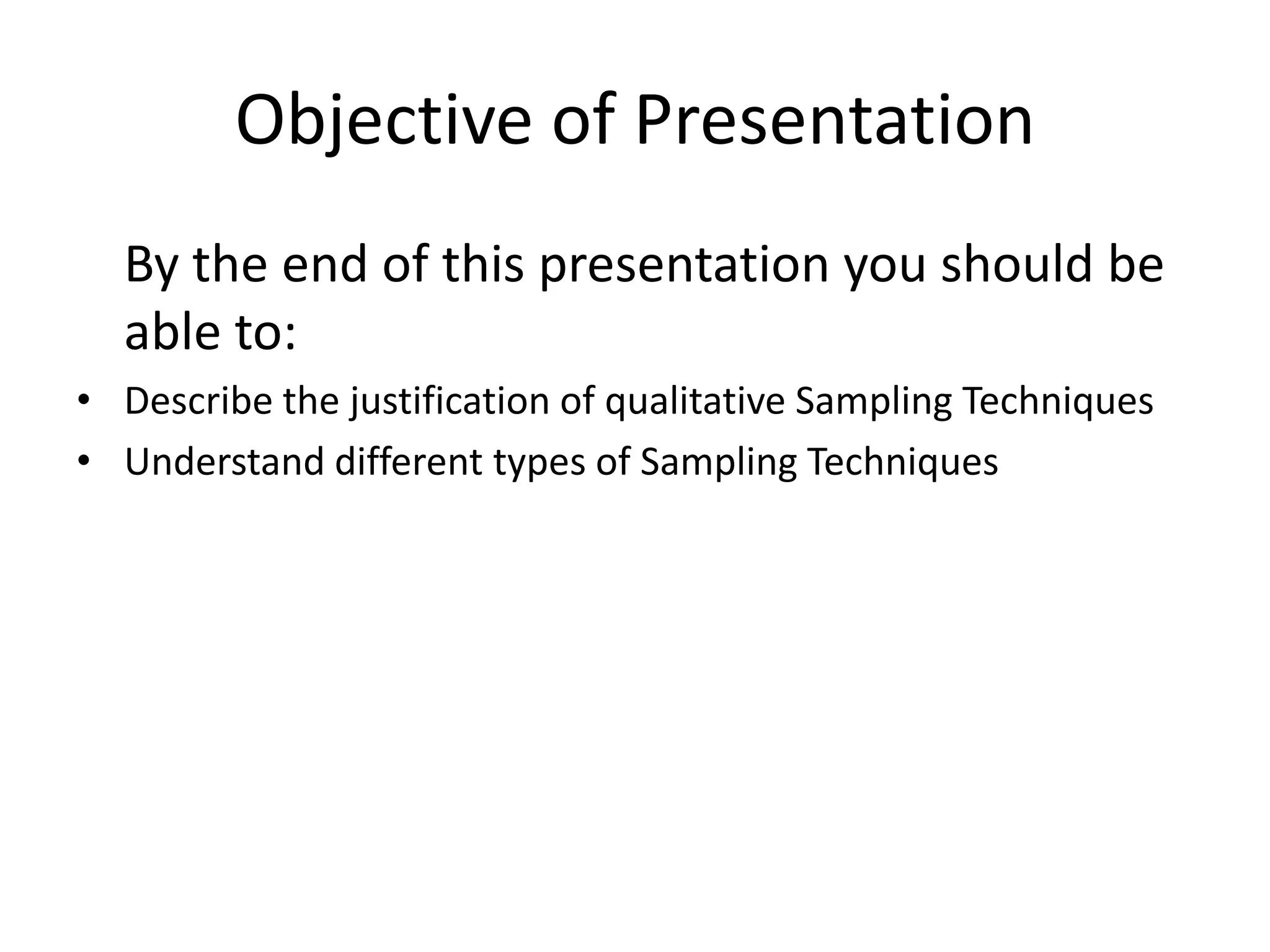 Objective of Presentation

By the end of this presentation you should be able to:

• Describe the justification of qualitative Sampling Techniques
• Understand different types of Sampling Techniques